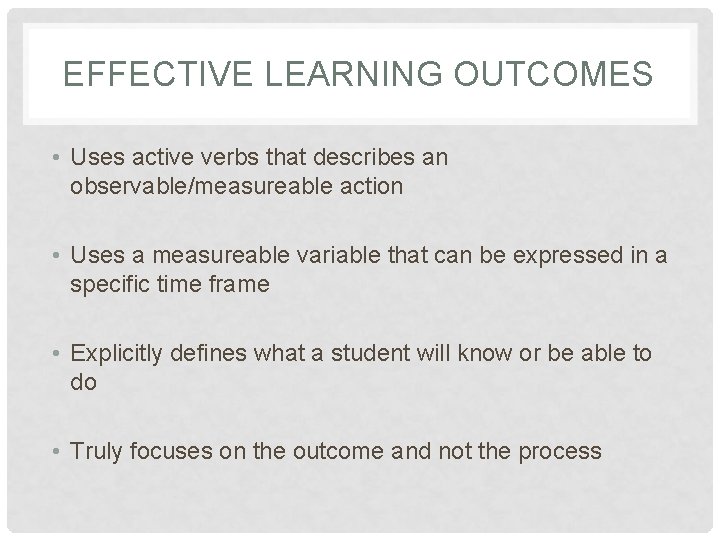 EFFECTIVE LEARNING OUTCOMES

• Uses active verbs that describes an observable/measureable action

• Uses a measureable variable that can be expressed in a specific time frame

• Explicitly defines what a student will know or be able to do

• Truly focuses on the outcome and not the process